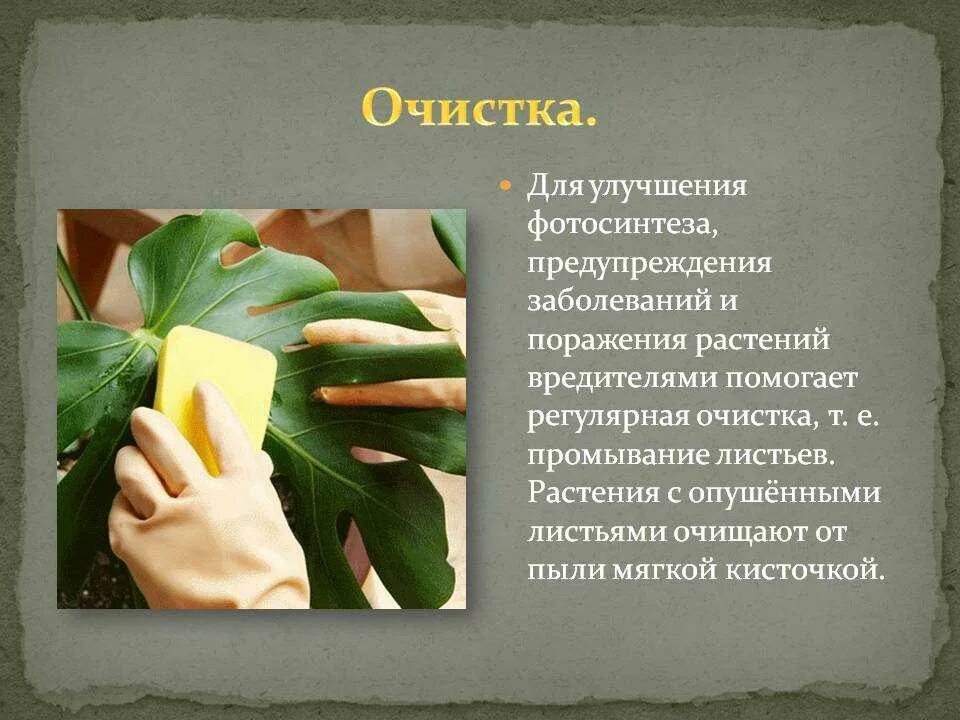 Очистка.

Для улучшения фотосинтеза, предупреждения заболеваний и поражения растений вредителями помогает регулярная очистка, т. е. промывание листьев. Растения с опушёнными листьями очищают от пыли мягкой кисточкой.